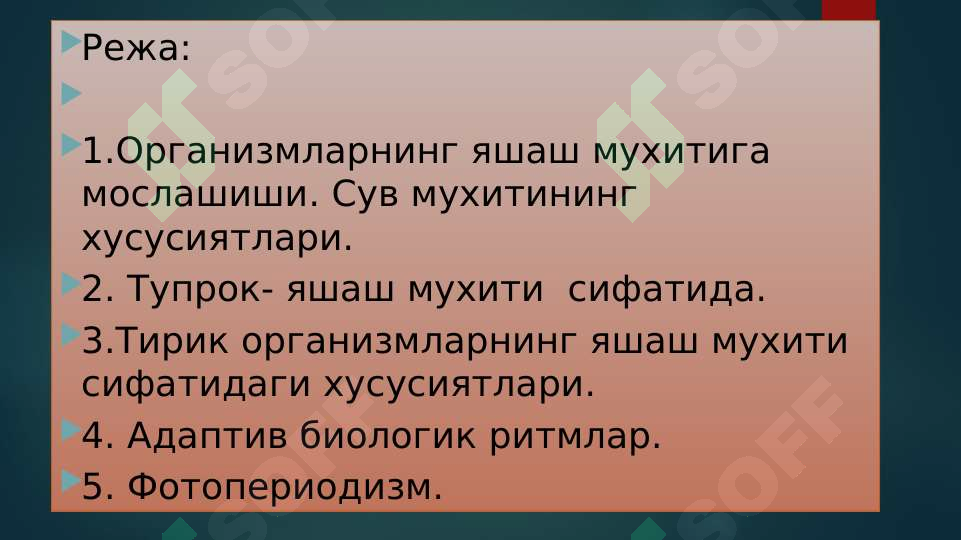 Режа:

1.Организмларнинг яшаш мухитига мослашиши. Сув мухитининг хусусиятлари.

2. Тупрок- яшаш мухити сифатида.

3.Тирик организмларнинг яшаш мухити сифатидаги хусусиятлари.

4. Адаптив биологик ритмлар.

5. Фотопериодизм.

SOFF